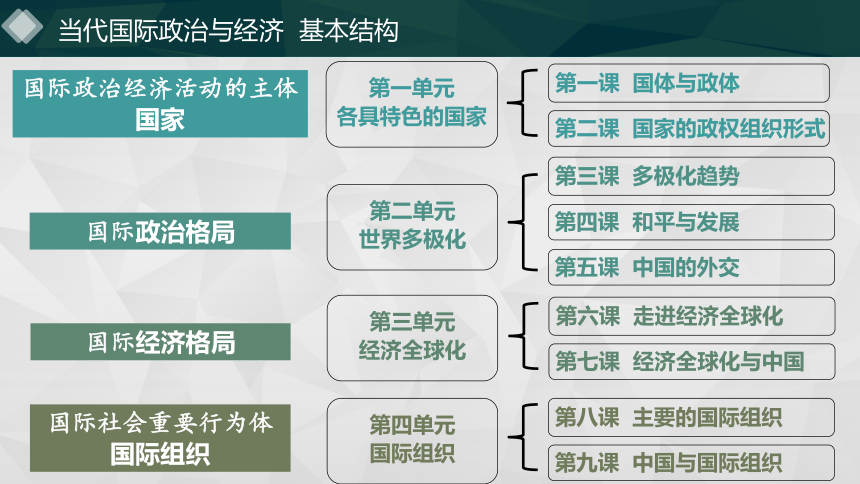 当代国际政治与经济 基本结构

国际政治经济活动的主体
国家

第一单元
各具特色的国家

第一课 国体与政体
第二课 国家的政权组织形式

国际政治格局

第二单元
世界多极化

第三课 多极化趋势
第四课 和平与发展
第五课 中国的外交

国际经济格局

第三单元
经济全球化

第六课 走进经济全球化
第七课 经济全球化与中国

国际社会重要行为体
国际组织

第四单元
国际组织

第八课 主要的国际组织
第九课 中国与国际组织